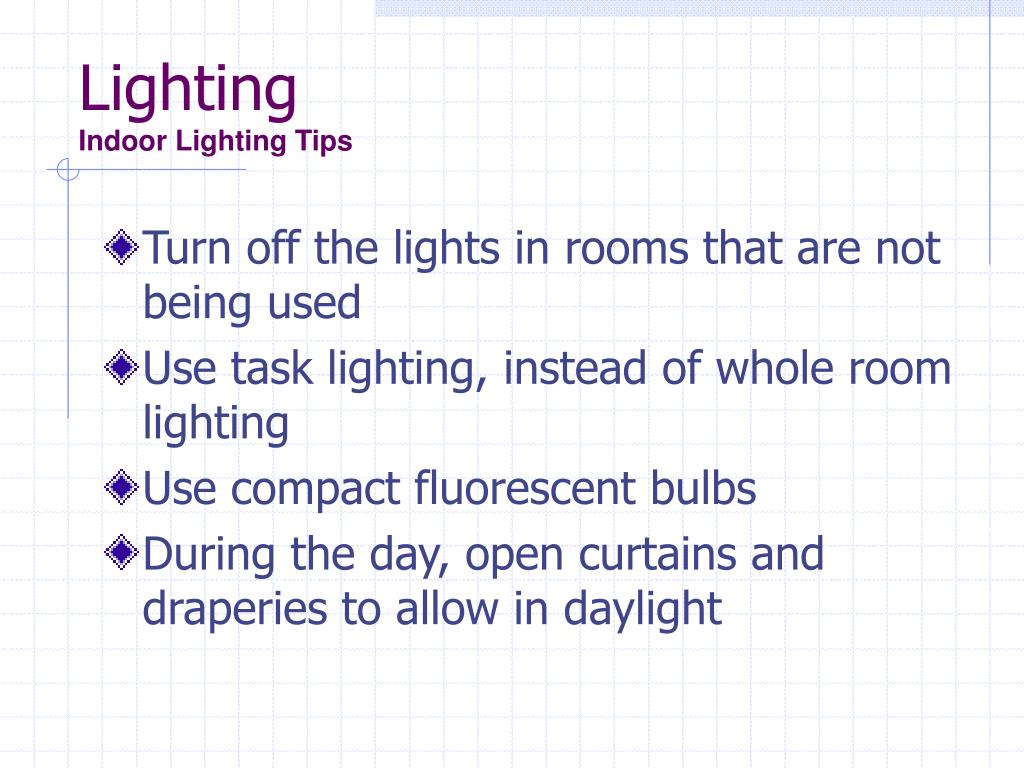 Lighting
Indoor Lighting Tips

Turn off the lights in rooms that are not being used

Use task lighting, instead of whole room lighting

Use compact fluorescent bulbs

During the day, open curtains and draperies to allow in daylight